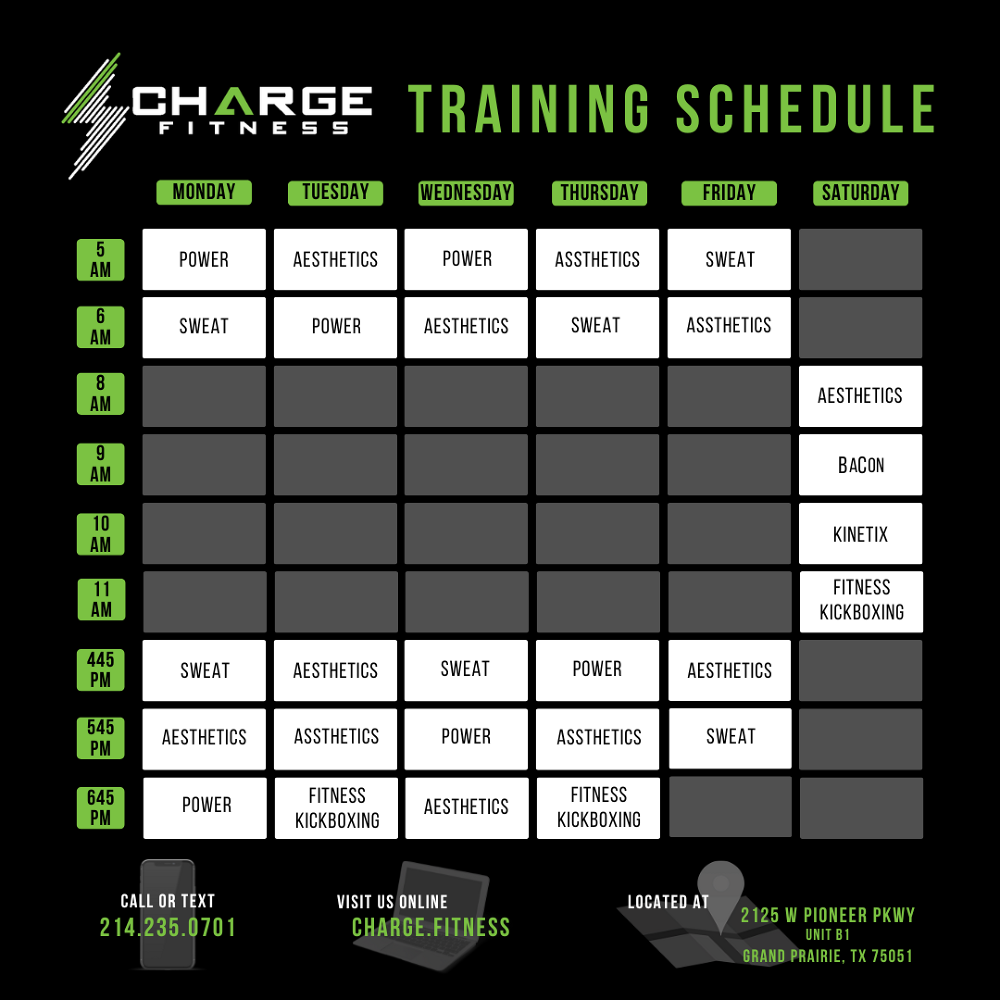 CHARGE FITNESS

TRAINING SCHEDULE

| | MONDAY | TUESDAY | WEDNESDAY | THURSDAY | FRIDAY | SATURDAY |
|---|---|---|---|---|---|---|
| 5 AM | POWER | AESTHETICS | POWER | ASSTHETICS | SWEAT | |
| 6 AM | SWEAT | POWER | AESTHETICS | SWEAT | ASSTHETICS | |
| 8 AM | | | | | | AESTHETICS |
| 9 AM | | | | | | BACON |
| 10 AM | | | | | | KINETIX |
| 11 AM | | | | | | FITNESS KICKBOXING |
| 445 PM | SWEAT | AESTHETICS | SWEAT | POWER | AESTHETICS | |
| 545 PM | AESTHETICS | ASSTHETICS | POWER | ASSTHETICS | SWEAT | |
| 645 PM | POWER | FITNESS KICKBOXING | AESTHETICS | FITNESS KICKBOXING | | |

CALL OR TEXT
214.235.0701

VISIT US ONLINE
CHARGE.FITNESS

LOCATED AT
2125 W PIONEER PKWY
UNIT B1
GRAND PRAIRIE, TX 75051